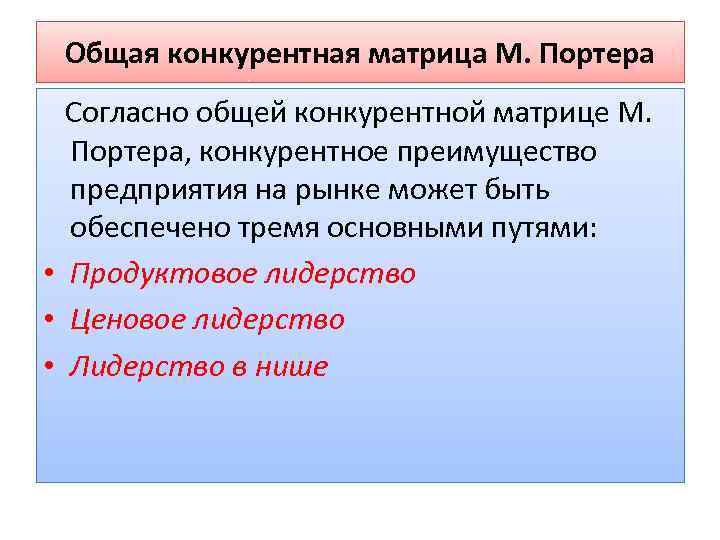 Общая конкурентная матрица М. Портера

Согласно общей конкурентной матрице М. Портера, конкурентное преимущество предприятия на рынке может быть обеспечено тремя основными путями:

• Продуктовое лидерство
• Ценовое лидерство
• Лидерство в нише